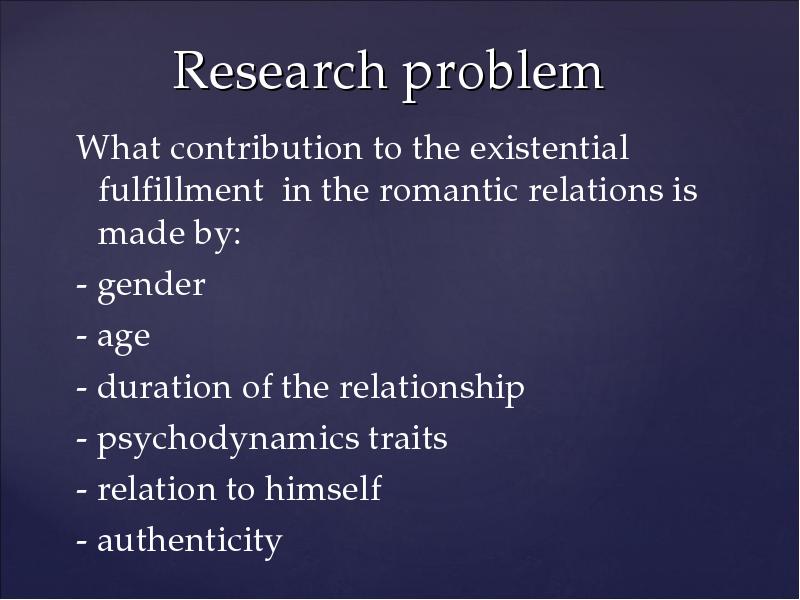 Research problem

What contribution to the existential fulfillment  in the romantic relations is made by:

- gender
- age
- duration of the relationship
- psychodynamics traits
- relation to himself
- authenticity